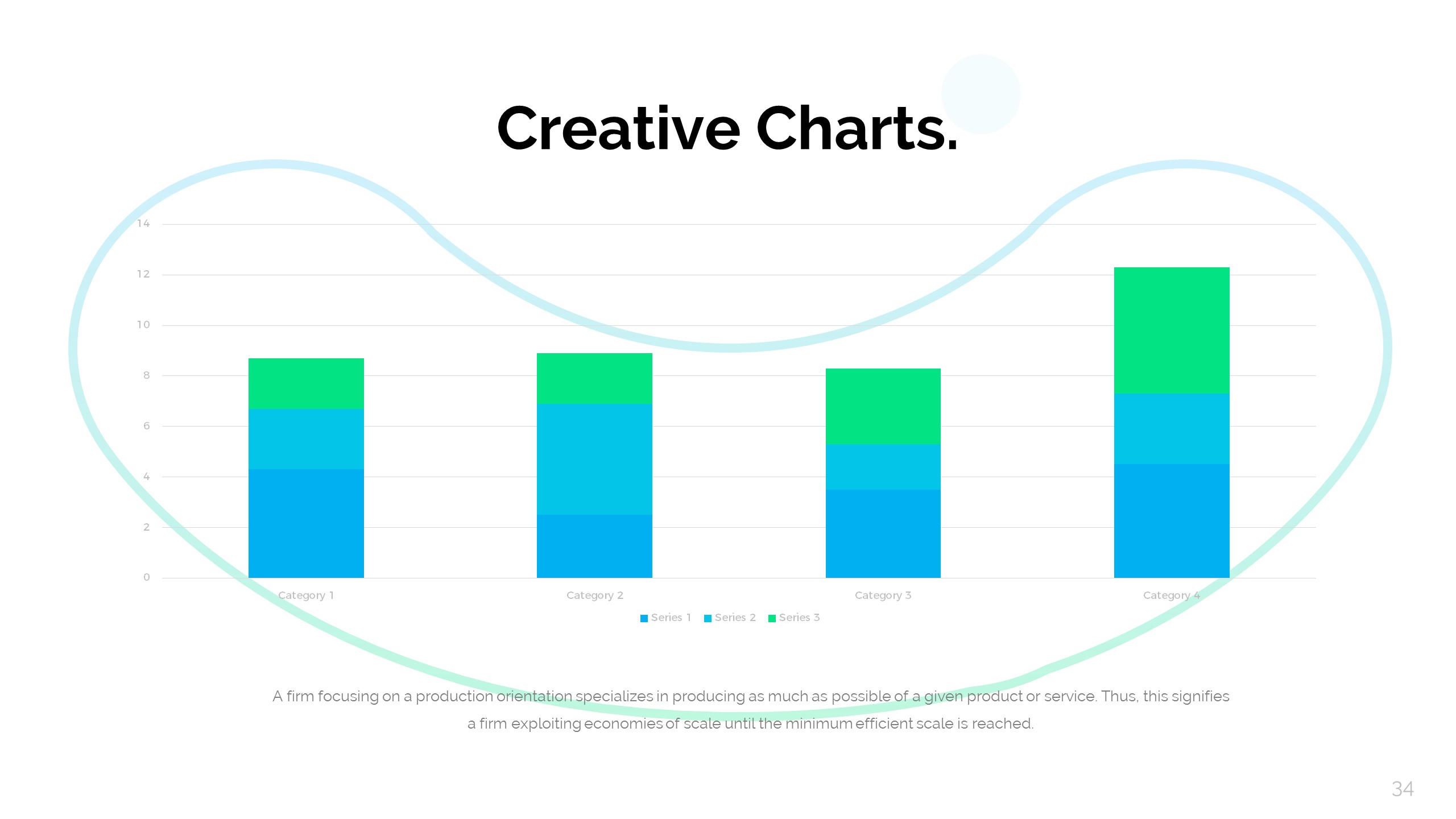 Creative Charts.

14
12
10
8
6
4
2
0

Category 1
Category 2
Category 3
Category 4

Series 1 Series 2 Series 3

A firm focusing on a production orientation specializes in producing as much as possible of a given product or service. Thus, this signifies a firm exploiting economies of scale until the minimum efficient scale is reached.

34